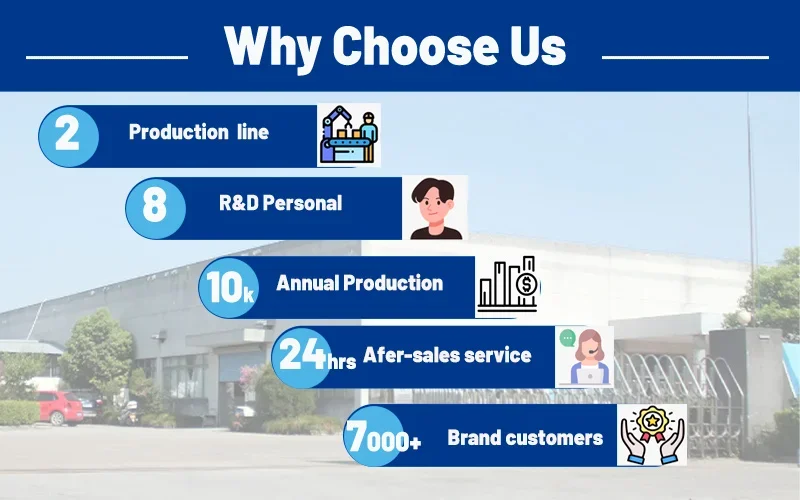 Why Choose Us

2 Production line

8 R&D Personal

10k Annual Production

24hrs Afer-sales service

7000+ Brand customers